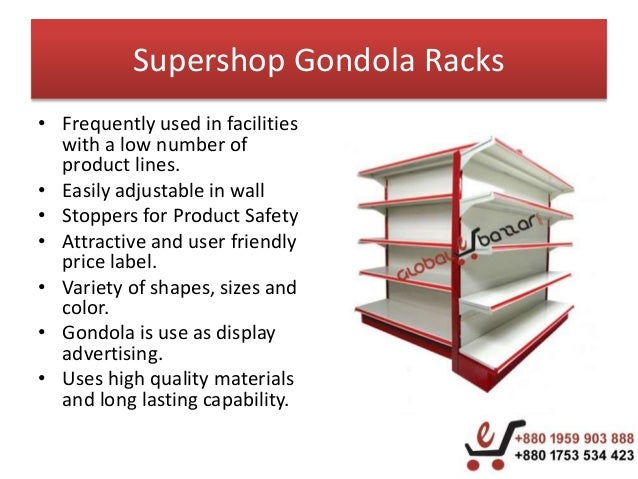 Supershop Gondola Racks

• Frequently used in facilities with a low number of product lines.
• Easily adjustable in wall
• Stoppers for Product Safety
• Attractive and user friendly price label.
• Variety of shapes, sizes and color.
• Gondola is use as display advertising.
• Uses high quality materials and long lasting capability.

GLOBAL bazzar

+880 1959 903 888
+880 1753 534 423